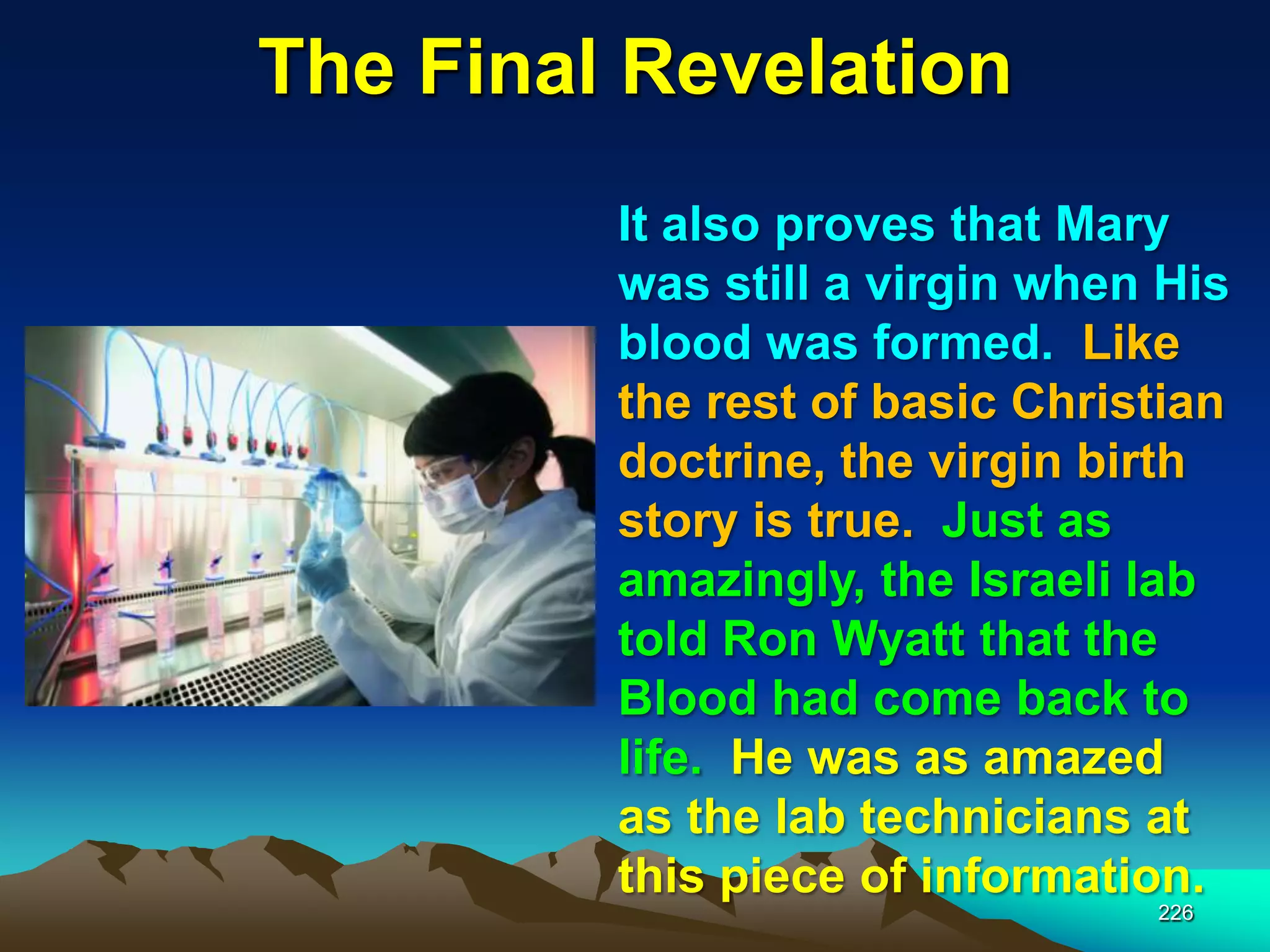 The Final Revelation

It also proves that Mary was still a virgin when His blood was formed. Like the rest of basic Christian doctrine, the virgin birth story is true. Just as amazingly, the Israeli lab told Ron Wyatt that the Blood had come back to life. He was as amazed as the lab technicians at this piece of information.

226